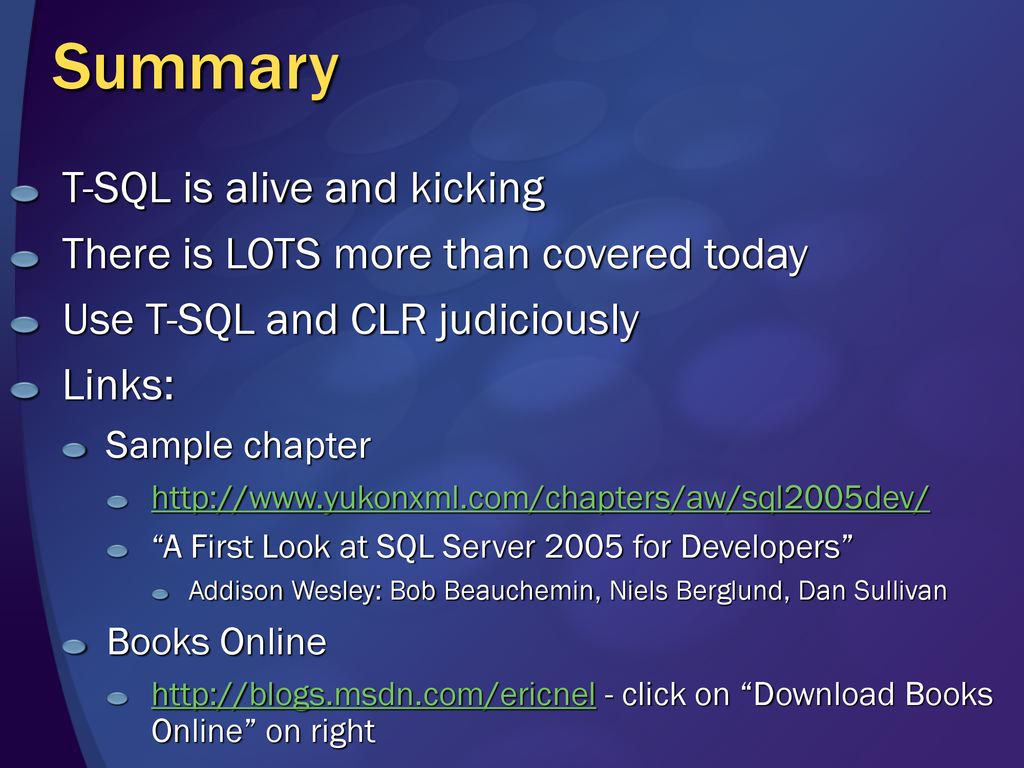 Summary

T-SQL is alive and kicking

There is LOTS more than covered today

Use T-SQL and CLR judiciously

Links:

Sample chapter

http://www.yukonxml.com/chapters/aw/sql2005dev/

“A First Look at SQL Server 2005 for Developers”

Addison Wesley: Bob Beauchemin, Niels Berglund, Dan Sullivan

Books Online

http://blogs.msdn.com/ericnel - click on “Download Books Online” on right